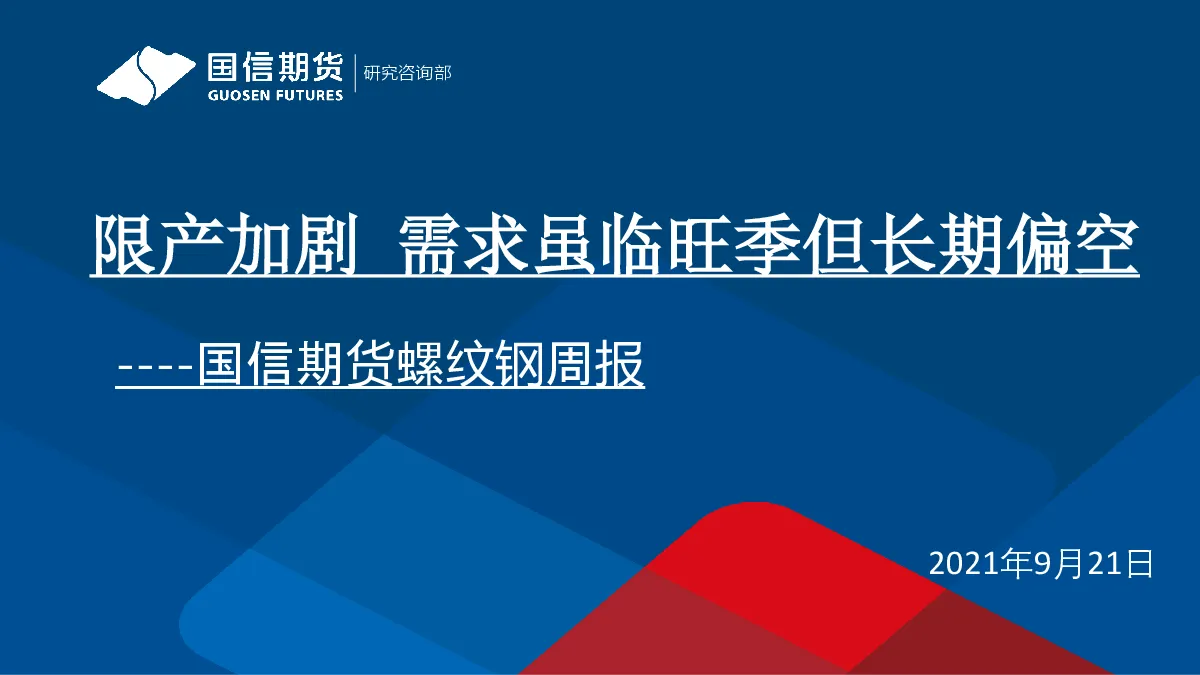 国信期货
GUOSEN FUTURES
研究咨询部

限产加剧 需求虽临旺季但长期偏空

----国信期货螺纹钢周报

2021年9月21日